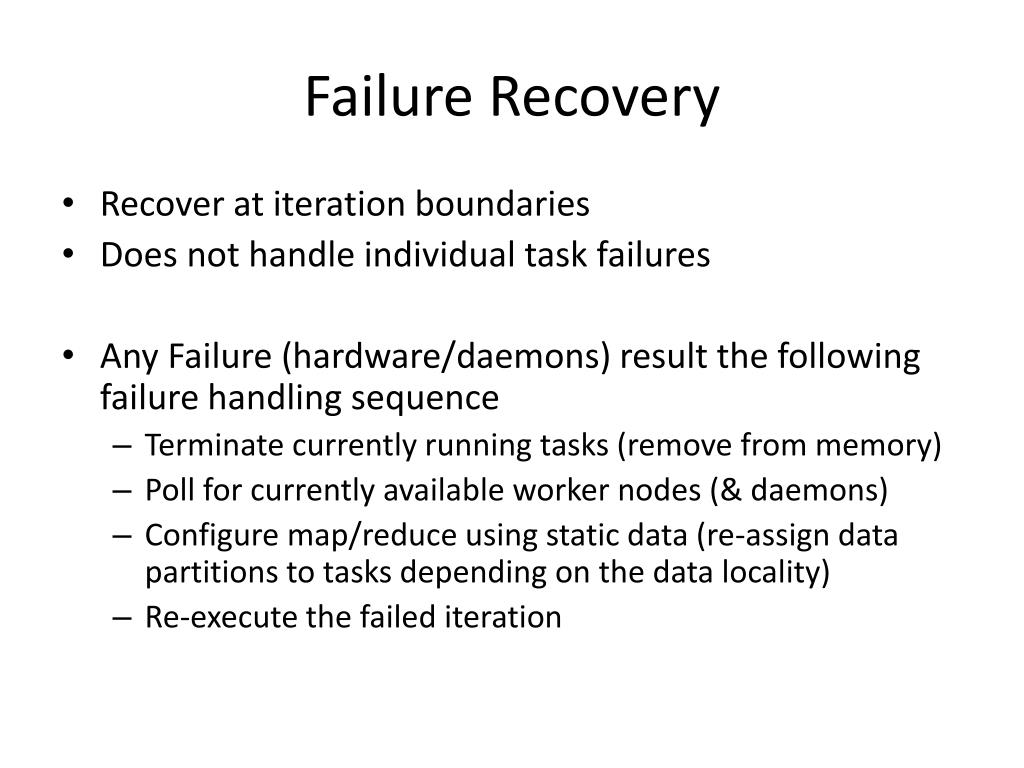 Failure Recovery

• Recover at iteration boundaries
• Does not handle individual task failures

• Any Failure (hardware/daemons) result the following failure handling sequence
– Terminate currently running tasks (remove from memory)
– Poll for currently available worker nodes (& daemons)
– Configure map/reduce using static data (re-assign data partitions to tasks depending on the data locality)
– Re-execute the failed iteration